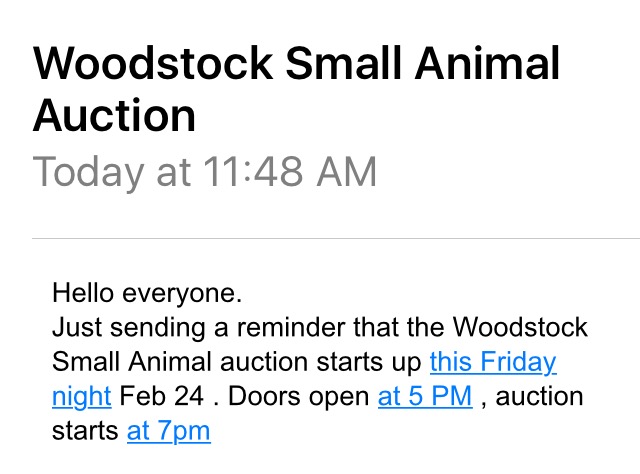 Woodstock Small Animal Auction

Today at 11:48 AM

Hello everyone.
Just sending a reminder that the Woodstock Small Animal auction starts up this Friday night Feb 24 . Doors open at 5 PM , auction starts at 7pm